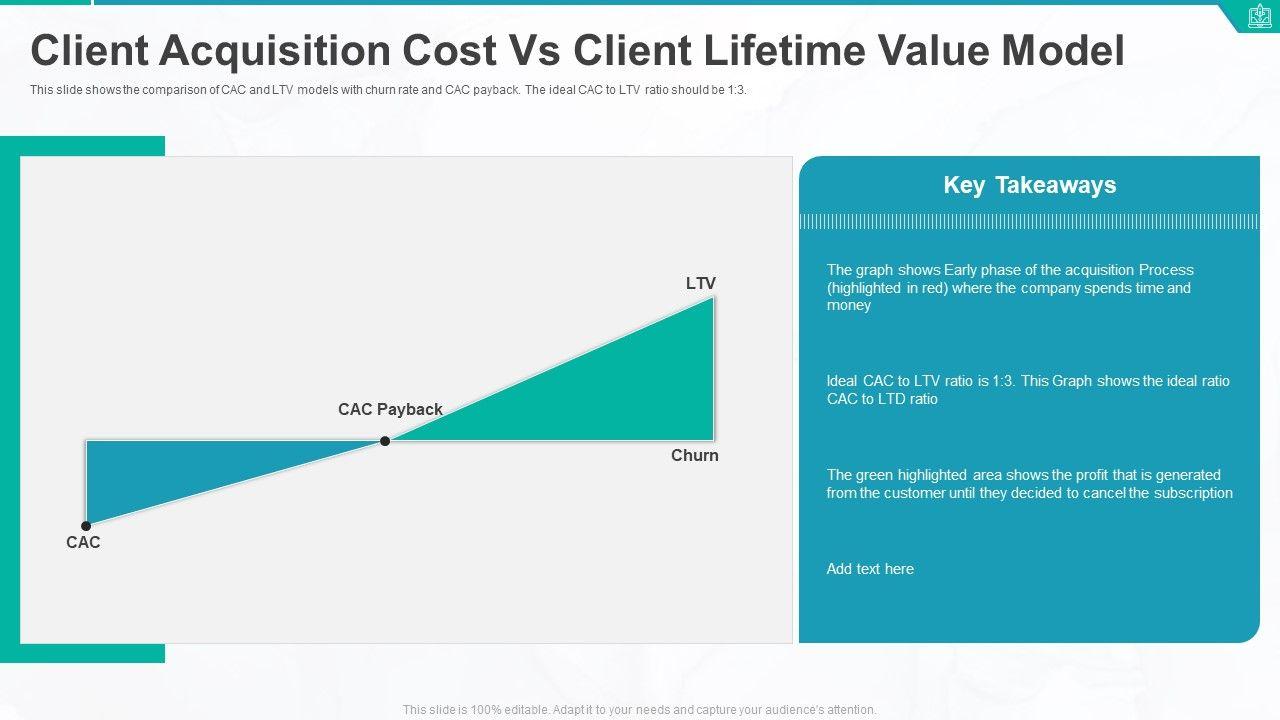 Client Acquisition Cost Vs Client Lifetime Value Model

This slide shows the comparison of CAC and LTV models with churn rate and CAC payback. The ideal CAC to LTV ratio should be 1:3.

LTV

CAC Payback

Churn

CAC

Key Takeaways

The graph shows Early phase of the acquisition Process (highlighted in red) where the company spends time and money

Ideal CAC to LTV ratio is 1:3. This Graph shows the ideal ratio CAC to LTD ratio

The green highlighted area shows the profit that is generated from the customer until they decided to cancel the subscription

Add text here

This slide is 100% editable. Adapt it to your needs and capture your audience's attention.